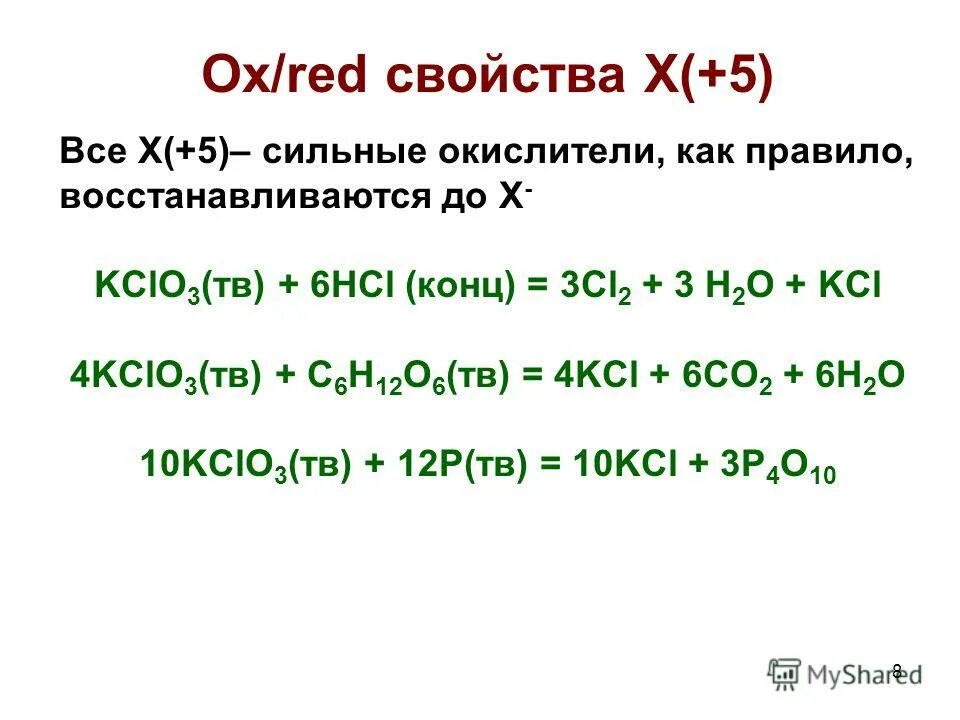 Ox/red свойства X(+5)

Все X(+5)– сильные окислители, как правило, восстанавливаются до $X^-$

$KClO_3$(тв) + 6HCl (конц) = $3Cl_2$ + 3 $H_2O$ + KCl

$4KClO_3$(тв) + $C_6H_{12}O_6$(тв) = 4KCl + $6CO_2$ + $6H_2O$

$10KClO_3$(тв) + 12P(тв) = 10KCl + $3P_4O_{10}$

8

MyShared